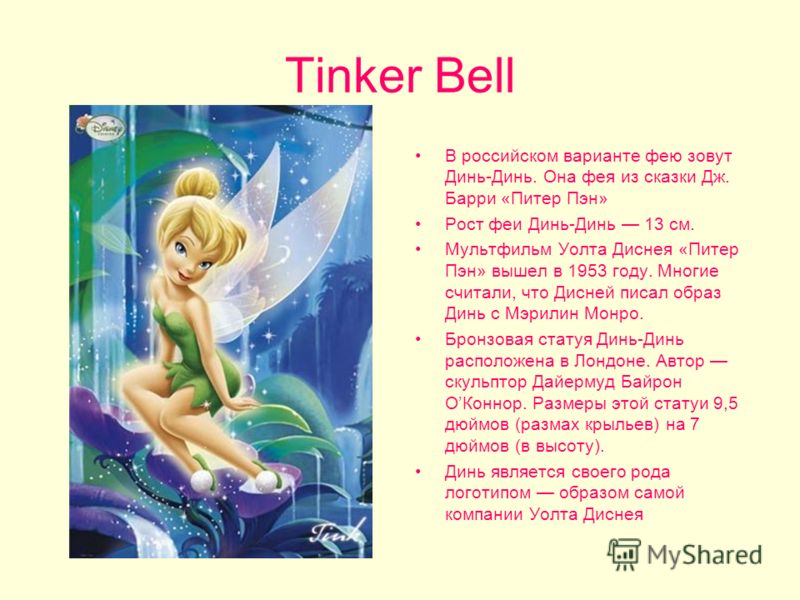 Tinker Bell

Disney

Tink

• В российском варианте фею зовут Динь-Динь. Она фея из сказки Дж. Барри «Питер Пэн»

• Рост феи Динь-Динь — 13 см.

• Мультфильм Уолта Диснея «Питер Пэн» вышел в 1953 году. Многие считали, что Дисней писал образ Динь с Мэрилин Монро.

• Бронзовая статуя Динь-Динь расположена в Лондоне. Автор — скульптор Дайермуд Байрон О'Коннор. Размеры этой статуи 9,5 дюймов (размах крыльев) на 7 дюймов (в высоту).

• Динь является своего рода логотипом — образом самой компании Уолта Диснея

MyShared